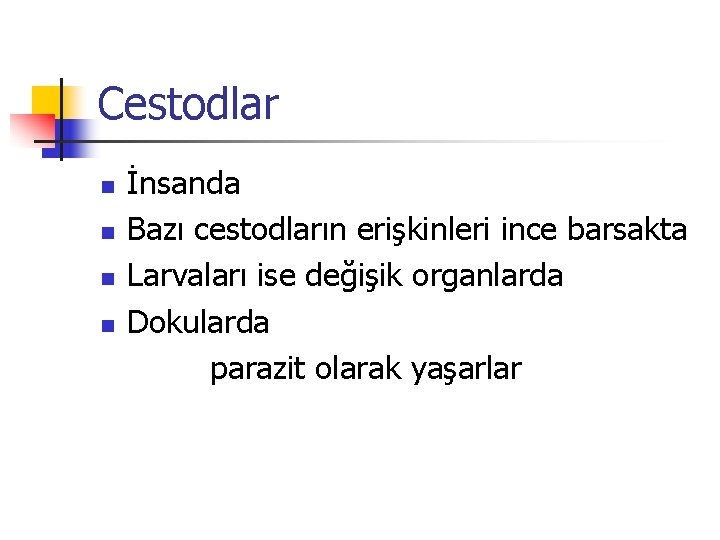 Cestodlar

- İnsanda
- Bazı cestodların erişkinleri ince barsakta
- Larvaları ise değişik organlarda
- Dokularda

parazit olarak yaşarlar